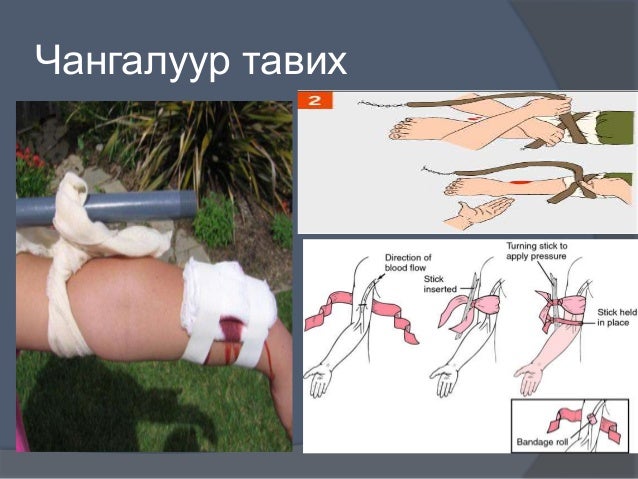 Чангалуур тавих

2

Direction of blood flow

Stick inserted

Turning stick to apply pressure

Stick held in place

Bandage roll